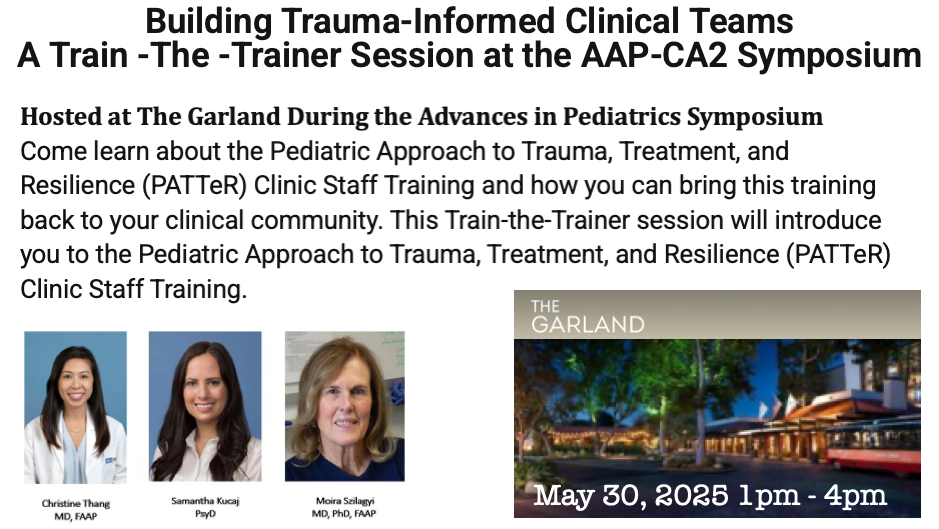 Building Trauma-Informed Clinical Teams
A Train -The -Trainer Session at the AAP-CA2 Symposium

Hosted at The Garland During the Advances in Pediatrics Symposium
Come learn about the Pediatric Approach to Trauma, Treatment, and Resilience (PATTeR) Clinic Staff Training and how you can bring this training back to your clinical community. This Train-the-Trainer session will introduce you to the Pediatric Approach to Trauma, Treatment, and Resilience (PATTeR) Clinic Staff Training.

Christine Thang
MD, FAAP

Samantha Kucaj
PsyD

Moira Szilagyi
MD, PhD, FAAP

THE
GARLAND

May 30, 2025 1pm - 4pm